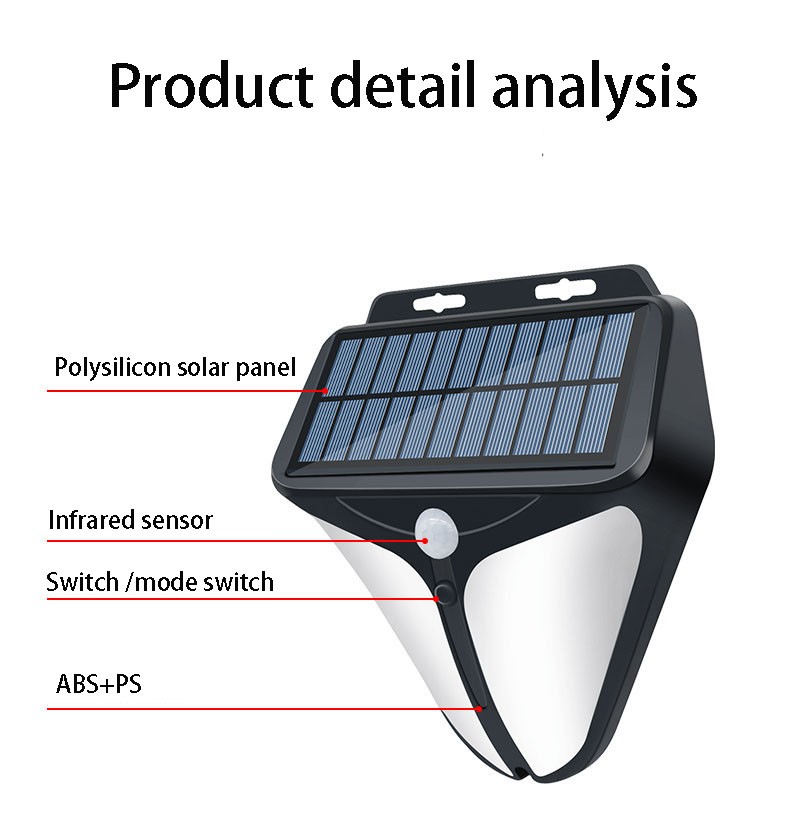 Product detail analysis

Polysilicon solar panel

Infrared sensor

Switch /mode switch

ABS+PS